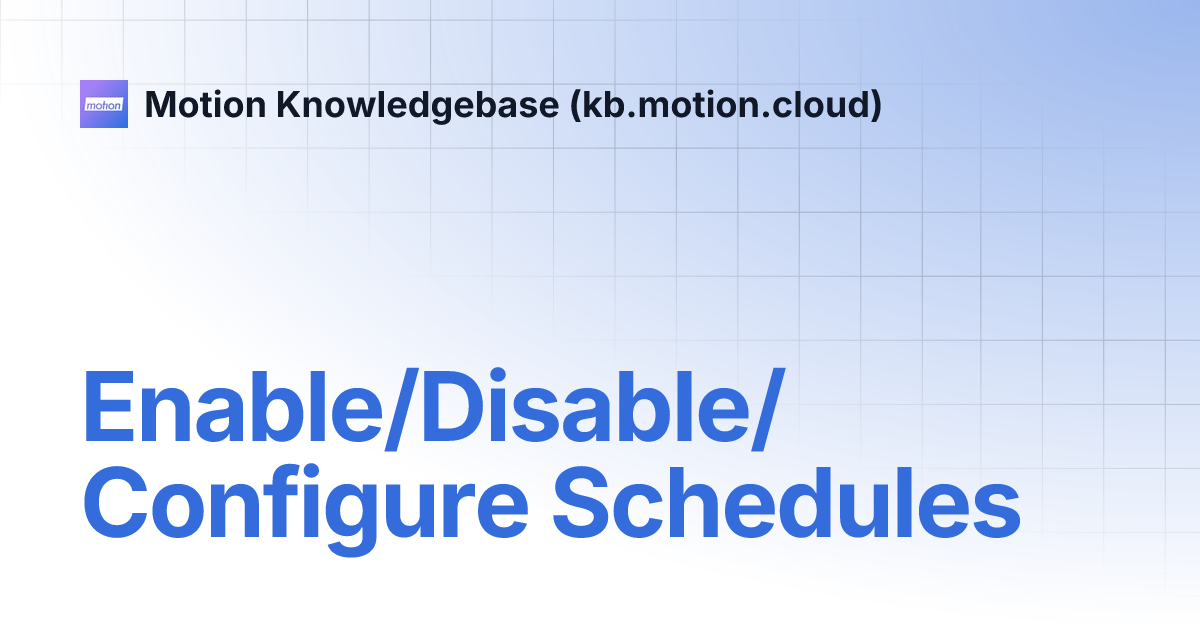 motion

Motion Knowledgebase (kb.motion.cloud)

Enable/Disable/Configure Schedules